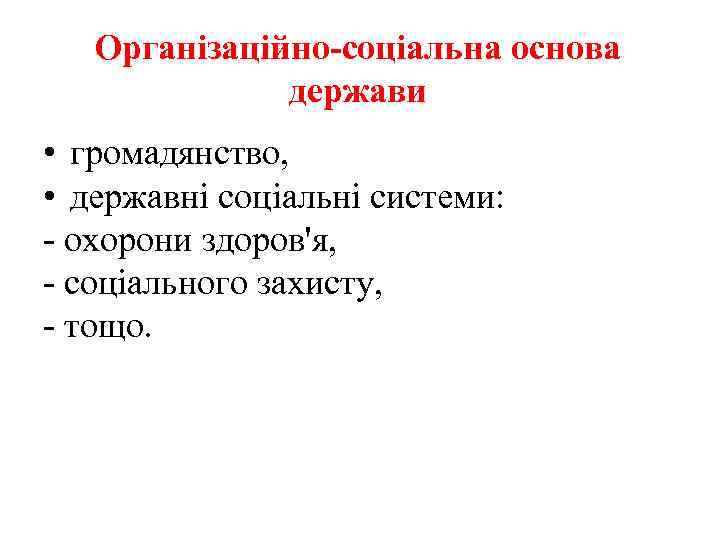 Організаційно-соціальна основа держави

• громадянство,
• державні соціальні системи:
- охорони здоров'я,
- соціального захисту,
- тощо.